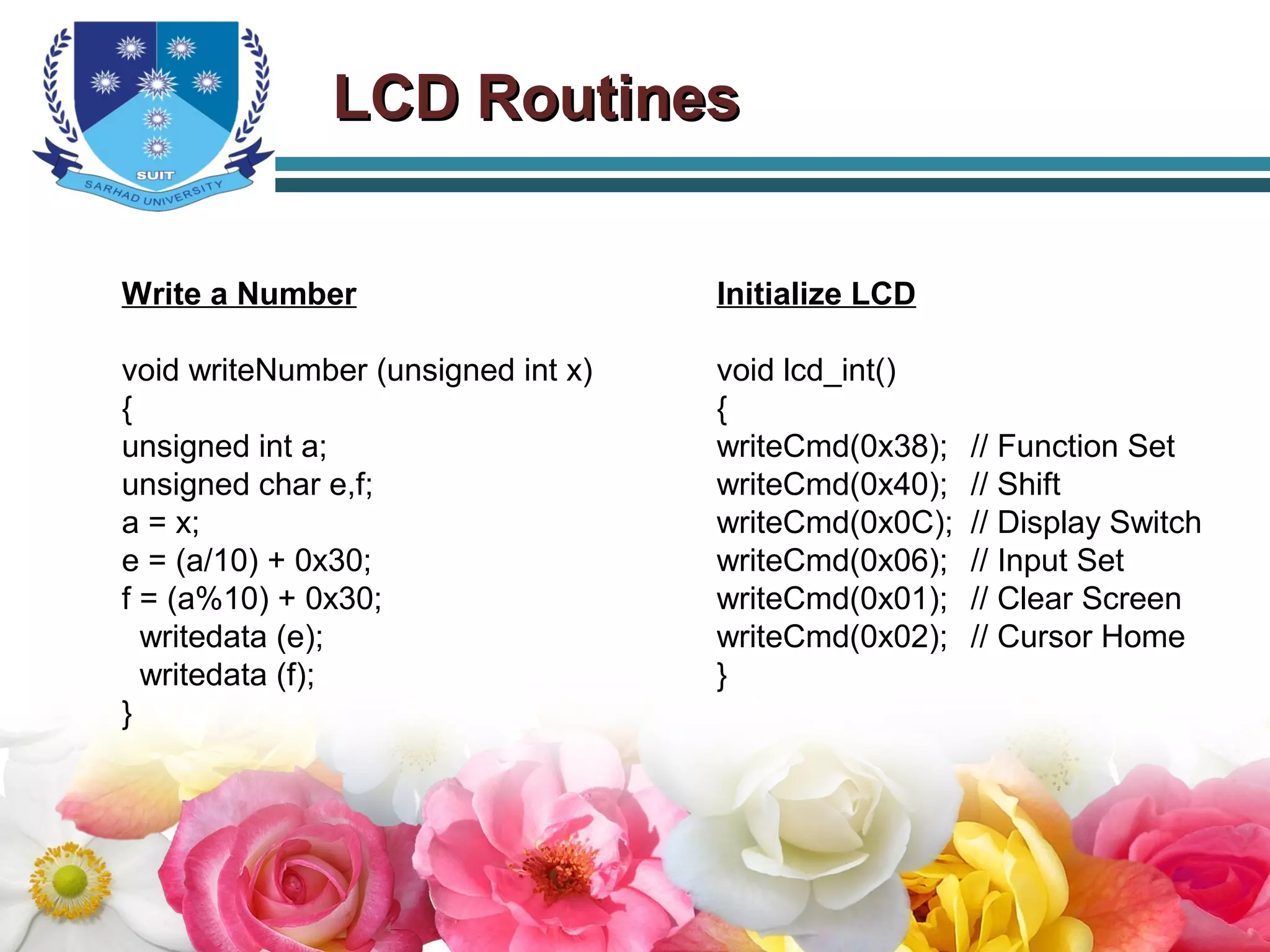 SUIT
SARHAD UNIVERSITY

LCD Routines

Write a Number

void writeNumber (unsigned int x)
{
unsigned int a;
unsigned char e,f;
a = x;
e = (a/10) + 0x30;
f = (a%10) + 0x30;
writedata (e);
writedata (f);
}

Initialize LCD

void lcd_int()
{
writeCmd(0x38); // Function Set
writeCmd(0x40); // Shift
writeCmd(0x0C); // Display Switch
writeCmd(0x06); // Input Set
writeCmd(0x01); // Clear Screen
writeCmd(0x02); // Cursor Home
}